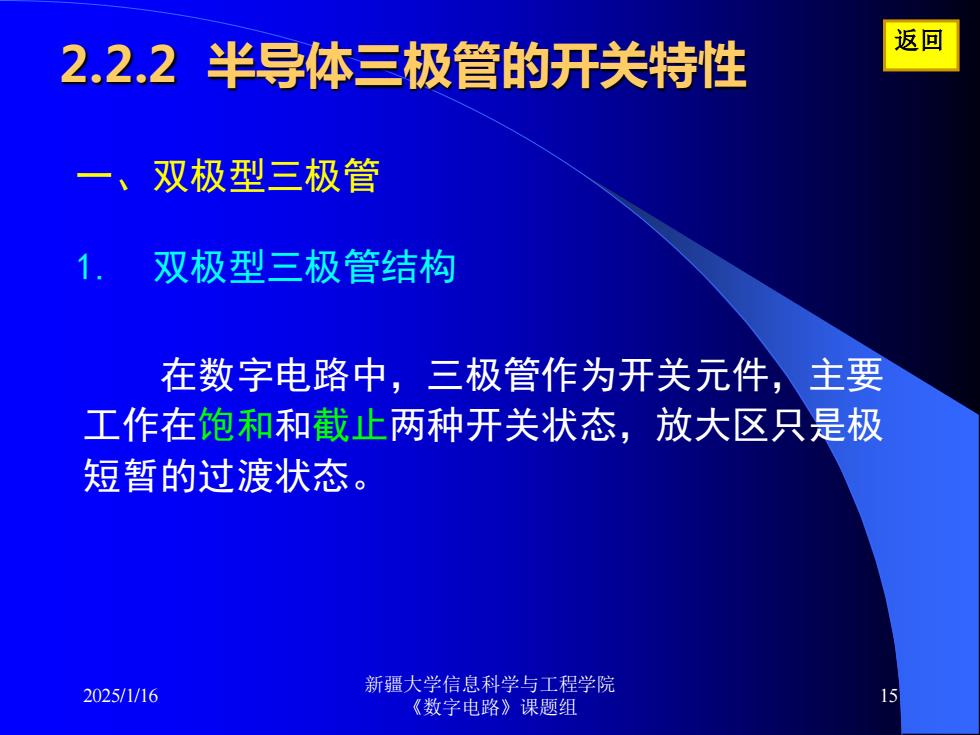 2.2.2 半导体三极管的开关特性

返回

一、双极型三极管

1. 双极型三极管结构

在数字电路中，三极管作为开关元件，主要工作在饱和和截止两种开关状态，放大区只是极短暂的过渡状态。

2025/1/16

新疆大学信息科学与工程学院
《数字电路》课题组

15